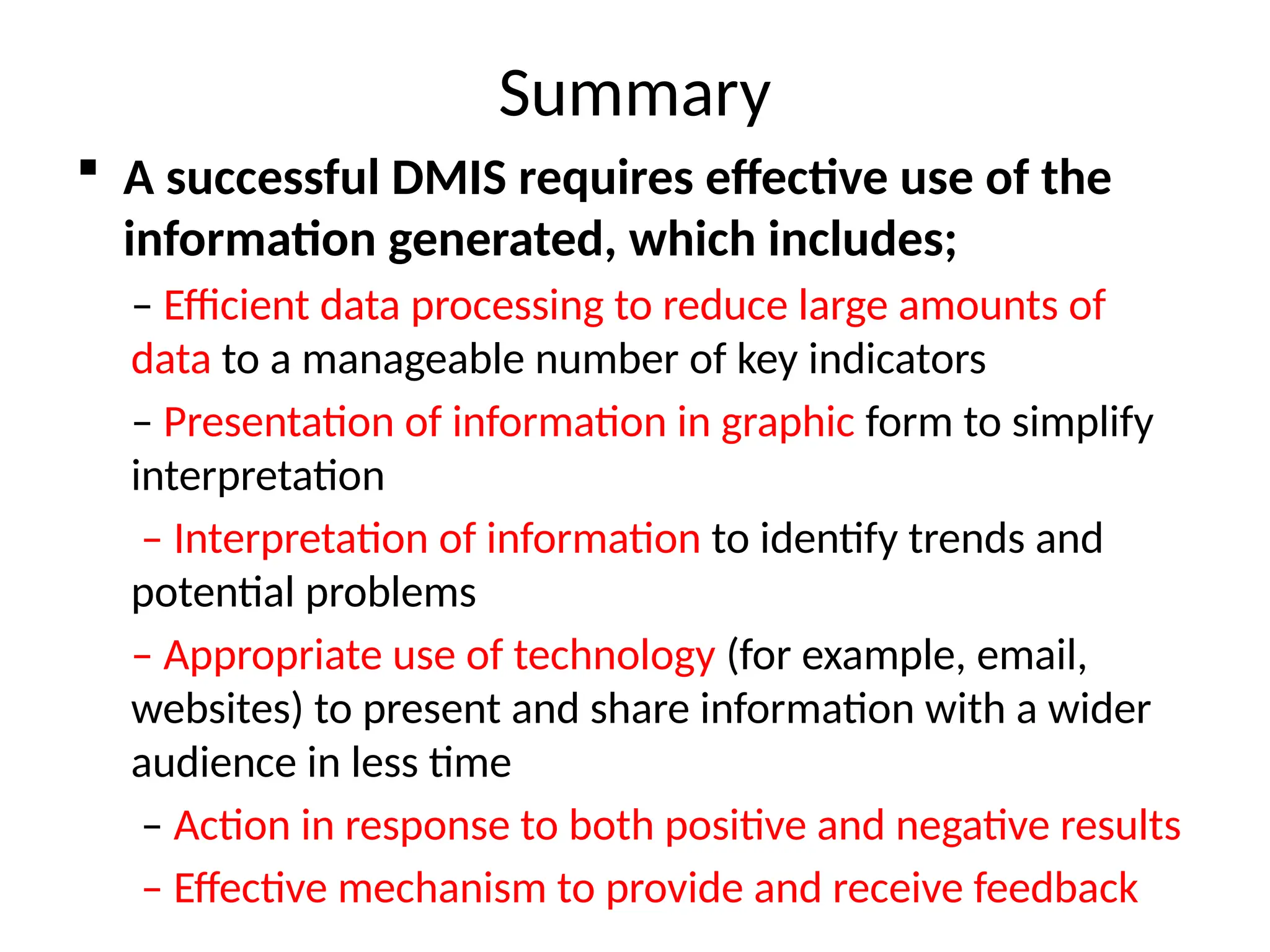 Summary

▪ A successful DMIS requires effective use of the information generated, which includes;

– Efficient data processing to reduce large amounts of data to a manageable number of key indicators

– Presentation of information in graphic form to simplify interpretation

– Interpretation of information to identify trends and potential problems

– Appropriate use of technology (for example, email, websites) to present and share information with a wider audience in less time

– Action in response to both positive and negative results

– Effective mechanism to provide and receive feedback